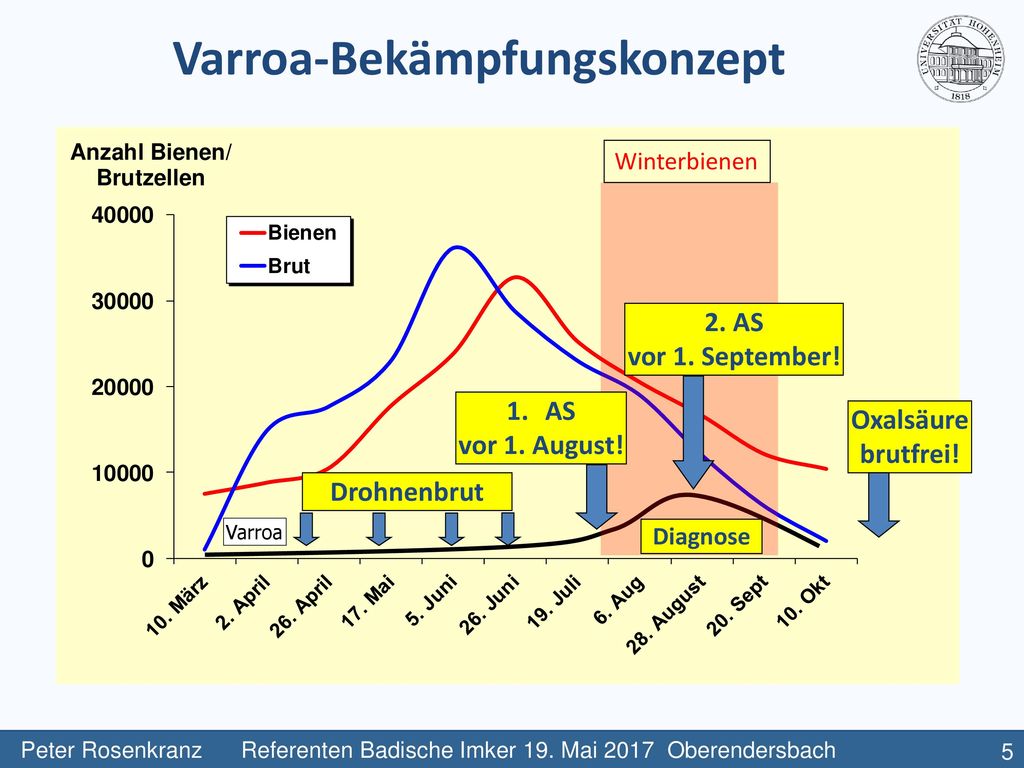 Varroa-Bekämpfungskonzept

UNIVERSITÄT HOHENHEIM 1818

Anzahl Bienen/ Brutzellen

Winterbienen

40000
30000
20000
10000
0

Bienen
Brut

2. AS vor 1. September!

1. AS vor 1. August!

Oxalsäure brutfrei!

Drohnenbrut

Varroa

Diagnose

10. März
2. April
26. April
17. Mai
5. Juni
26. Juni
19. Juli
6. Aug
28. August
20. Sept
10. Okt

Peter Rosenkranz Referenten Badische Imker 19. Mai 2017 Oberendersbach 5